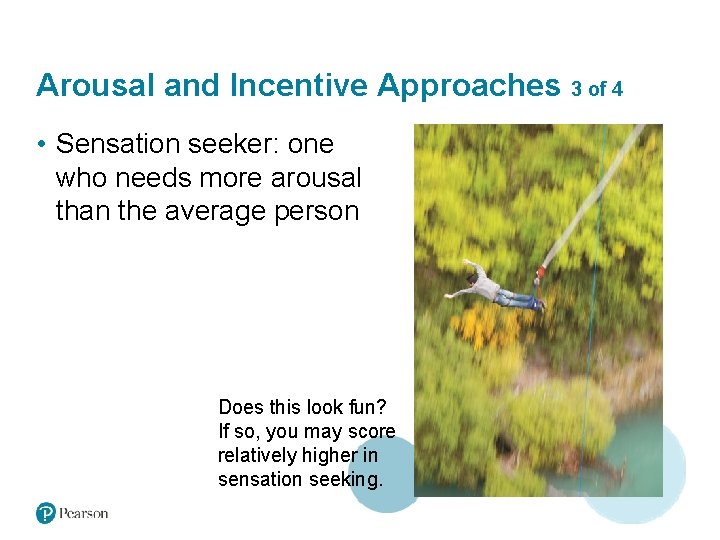 Arousal and Incentive Approaches 3 of 4

• Sensation seeker: one who needs more arousal than the average person

Does this look fun? If so, you may score relatively higher in sensation seeking.

Pearson